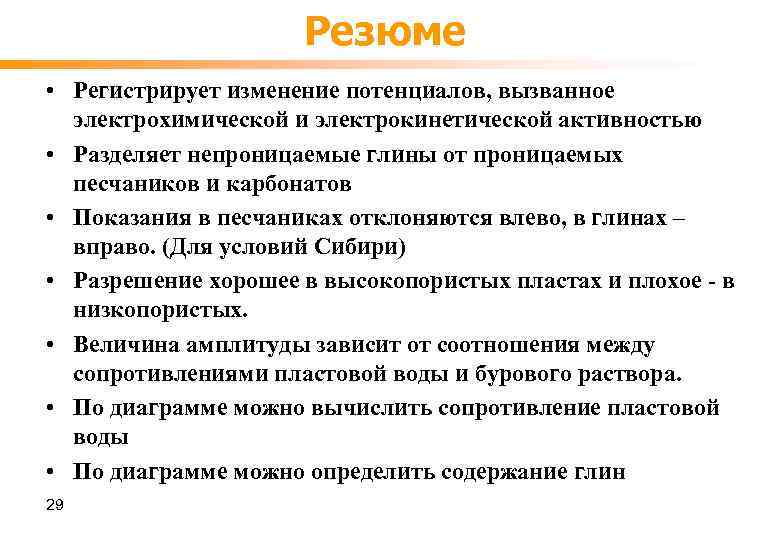 Резюме

• Регистрирует изменение потенциалов, вызванное электрохимической и электрокинетической активностью

• Разделяет непроницаемые глины от проницаемых песчаников и карбонатов

• Показания в песчаниках отклоняются влево, в глинах – вправо. (Для условий Сибири)

• Разрешение хорошее в высокопористых пластах и плохое - в низкопористых.

• Величина амплитуды зависит от соотношения между сопротивлениями пластовой воды и бурового раствора.

• По диаграмме можно вычислить сопротивление пластовой воды

• По диаграмме можно определить содержание глин

29